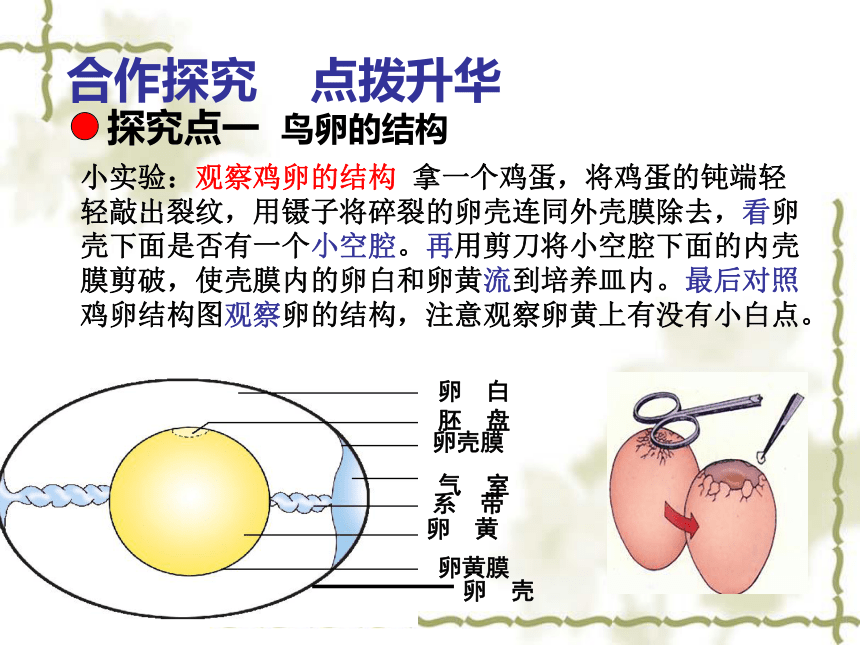 合作探究　点拨升华

探究点一　鸟卵的结构

小实验：观察鸡卵的结构　拿一个鸡蛋，将鸡蛋的钝端轻轻敲出裂纹，用镊子将碎裂的卵壳连同外壳膜除去，看卵壳下面是否有一个小空腔。再用剪刀将小空腔下面的内壳膜剪破，使壳膜内的卵白和卵黄流到培养皿内。最后对照鸡卵结构图观察卵的结构，注意观察卵黄上有没有小白点。

卵　白
胚　盘
卵壳膜
气　室
系　带
卵　黄
卵黄膜
卵　壳